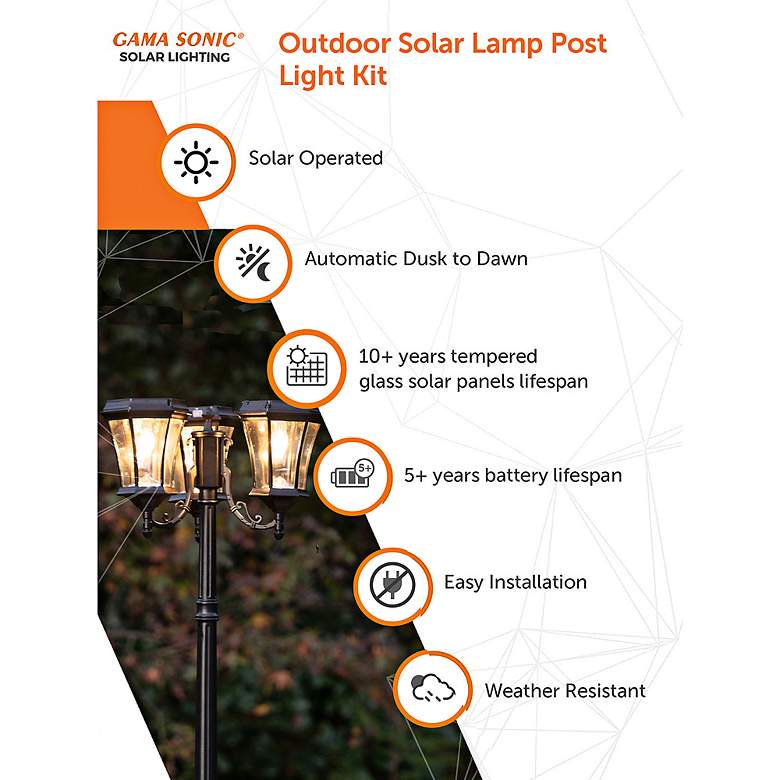 GAMA SONIC®
SOLAR LIGHTING

Outdoor Solar Lamp Post Light Kit

Solar Operated

Automatic Dusk to Dawn

10+ years tempered glass solar panels lifespan

5+

5+ years battery lifespan

Easy Installation

Weather Resistant